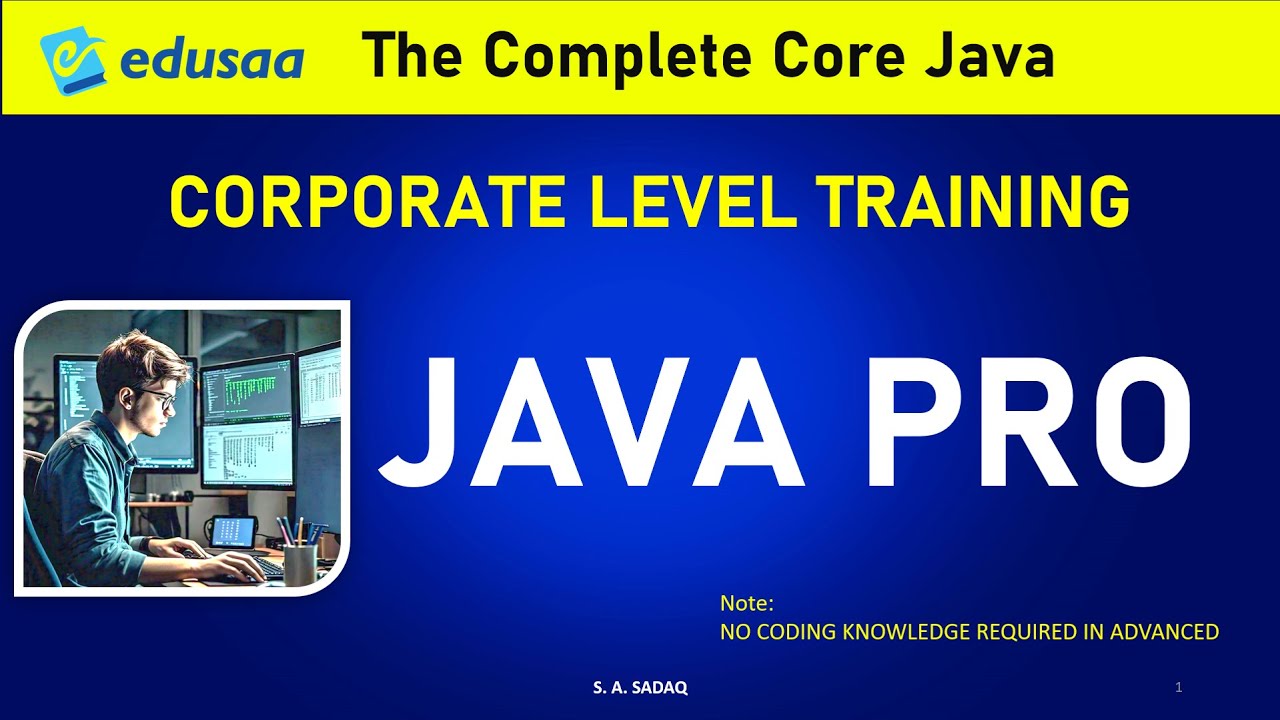 edusaa The Complete Core Java

CORPORATE LEVEL TRAINING

JAVA PRO

Note:
NO CODING KNOWLEDGE REQUIRED IN ADVANCED

S. A. SADAQ

1